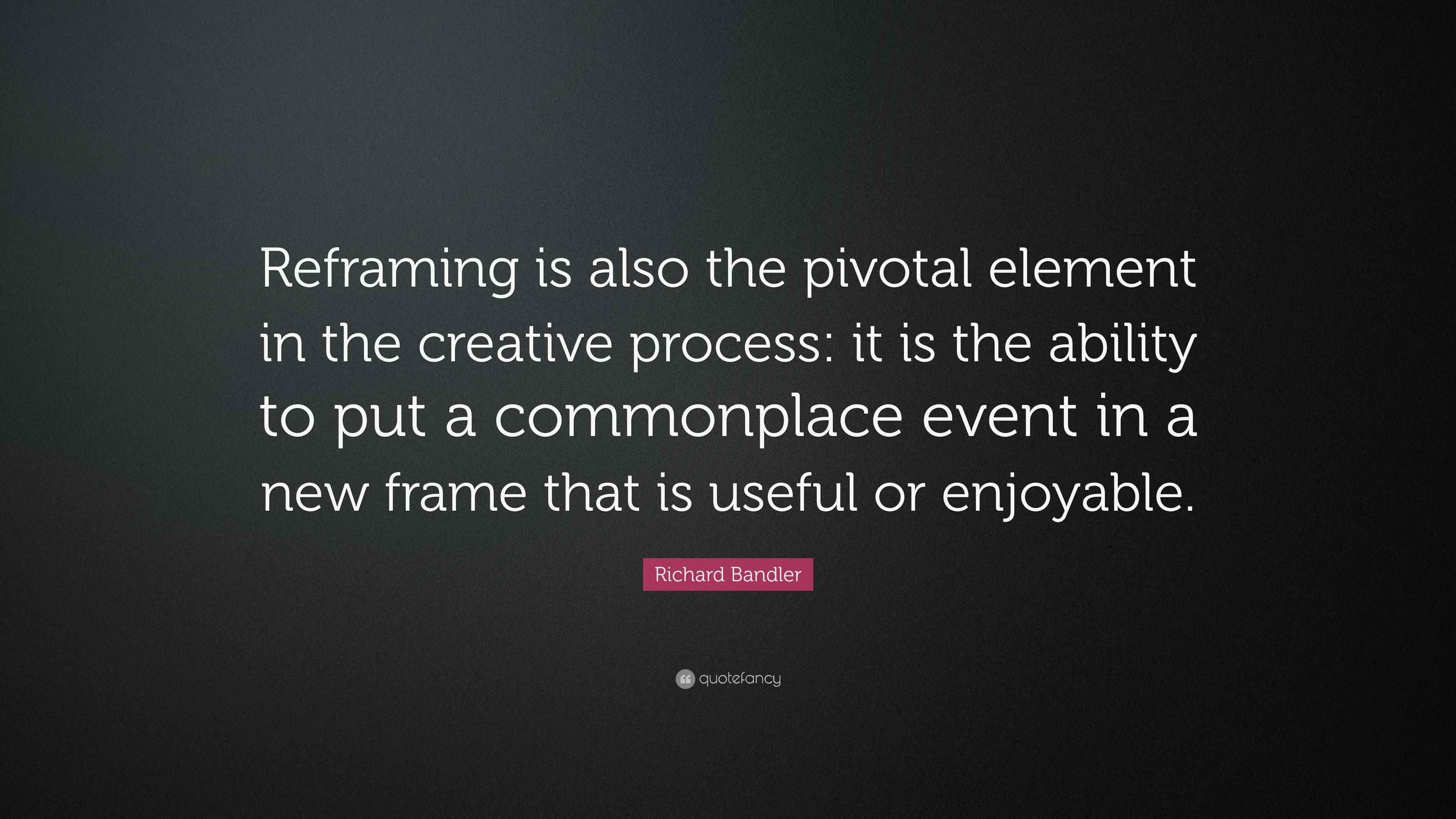 Reframing is also the pivotal element in the creative process: it is the ability to put a commonplace event in a new frame that is useful or enjoyable.

Richard Bandler

quotefancy